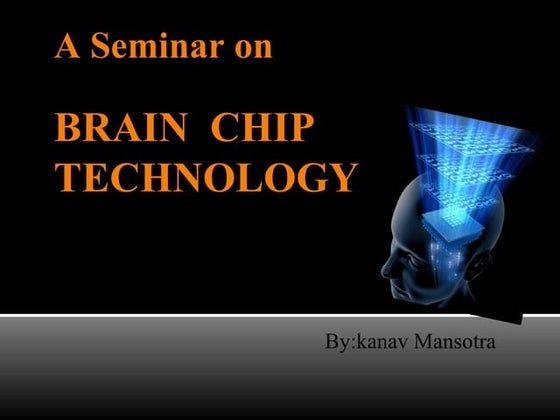 A Seminar on

BRAIN CHIP TECHNOLOGY

By:kanav Mansotra